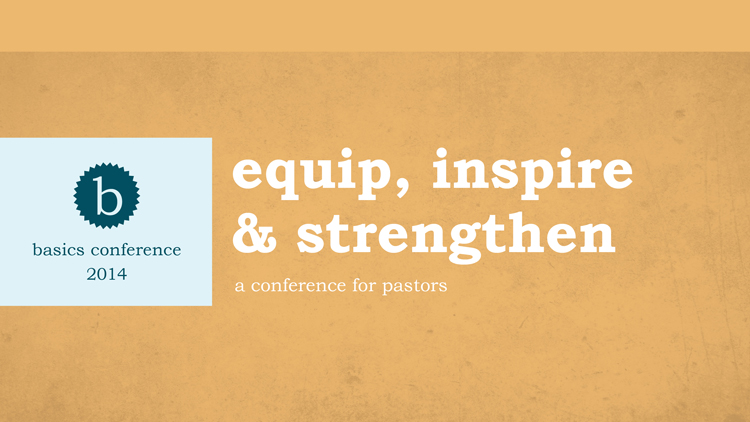 b

basics conference
2014

equip, inspire & strengthen

a conference for pastors